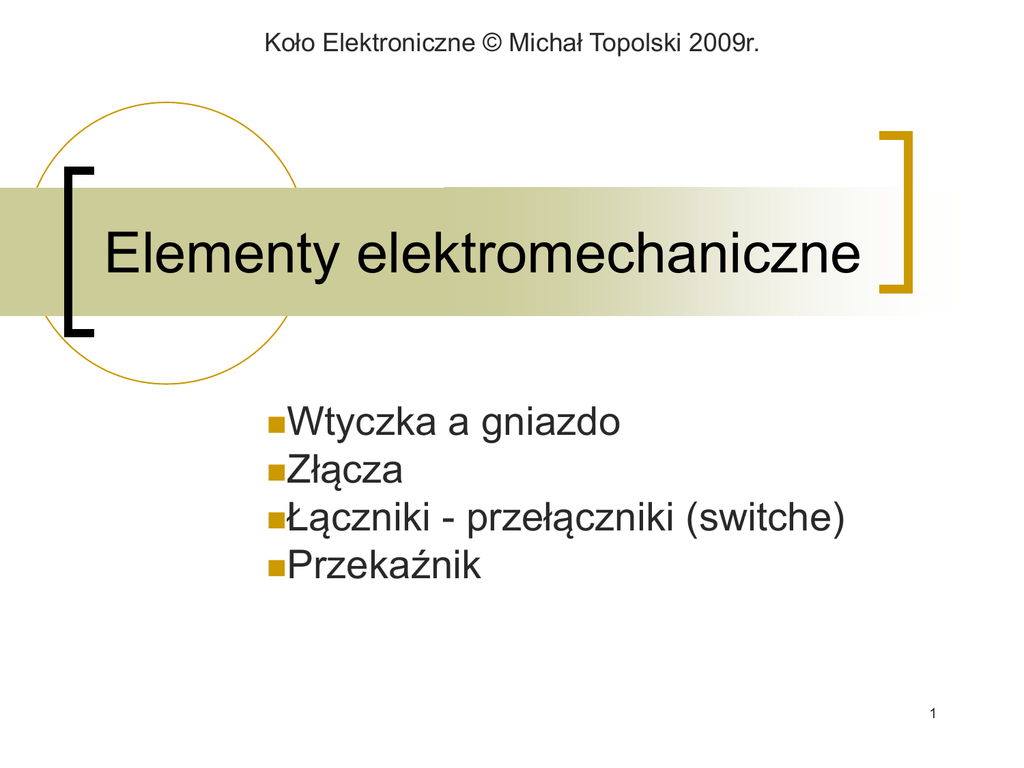 Koło Elektroniczne © Michał Topolski 2009r.

Elementy elektromechaniczne

Wtyczka a gniazdo
Złącza
Łączniki - przełączniki (switche)
Przekaźnik

1